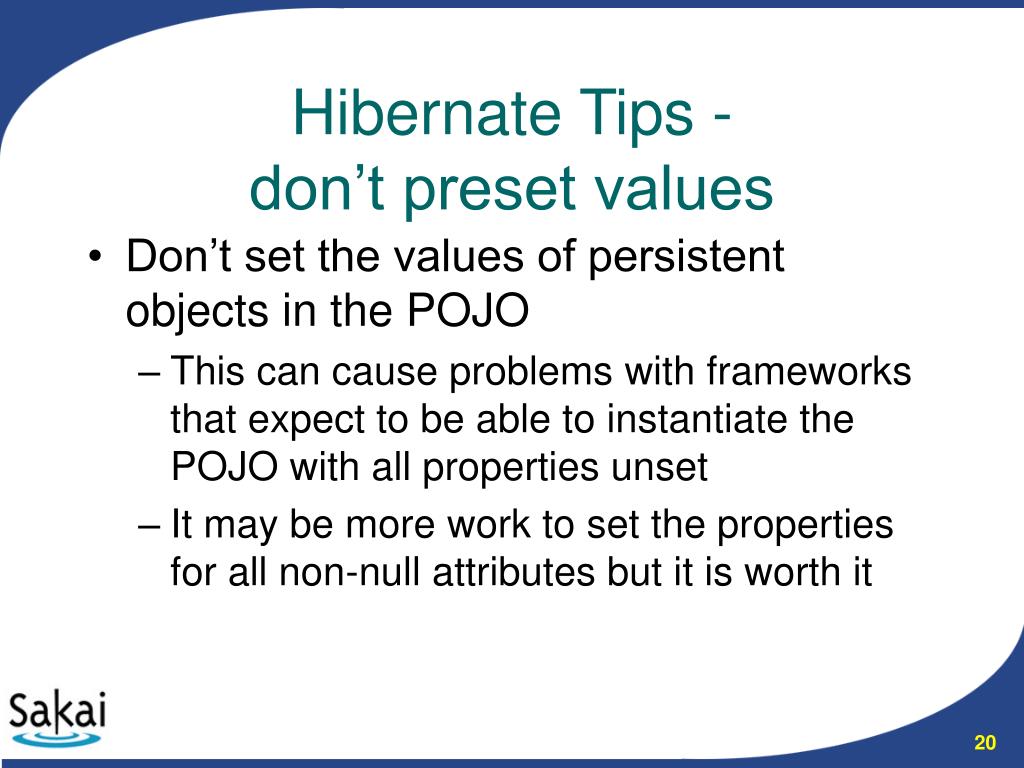 Hibernate Tips - don’t preset values

• Don’t set the values of persistent objects in the POJO
  – This can cause problems with frameworks that expect to be able to instantiate the POJO with all properties unset
  – It may be more work to set the properties for all non-null attributes but it is worth it

Sakai

20